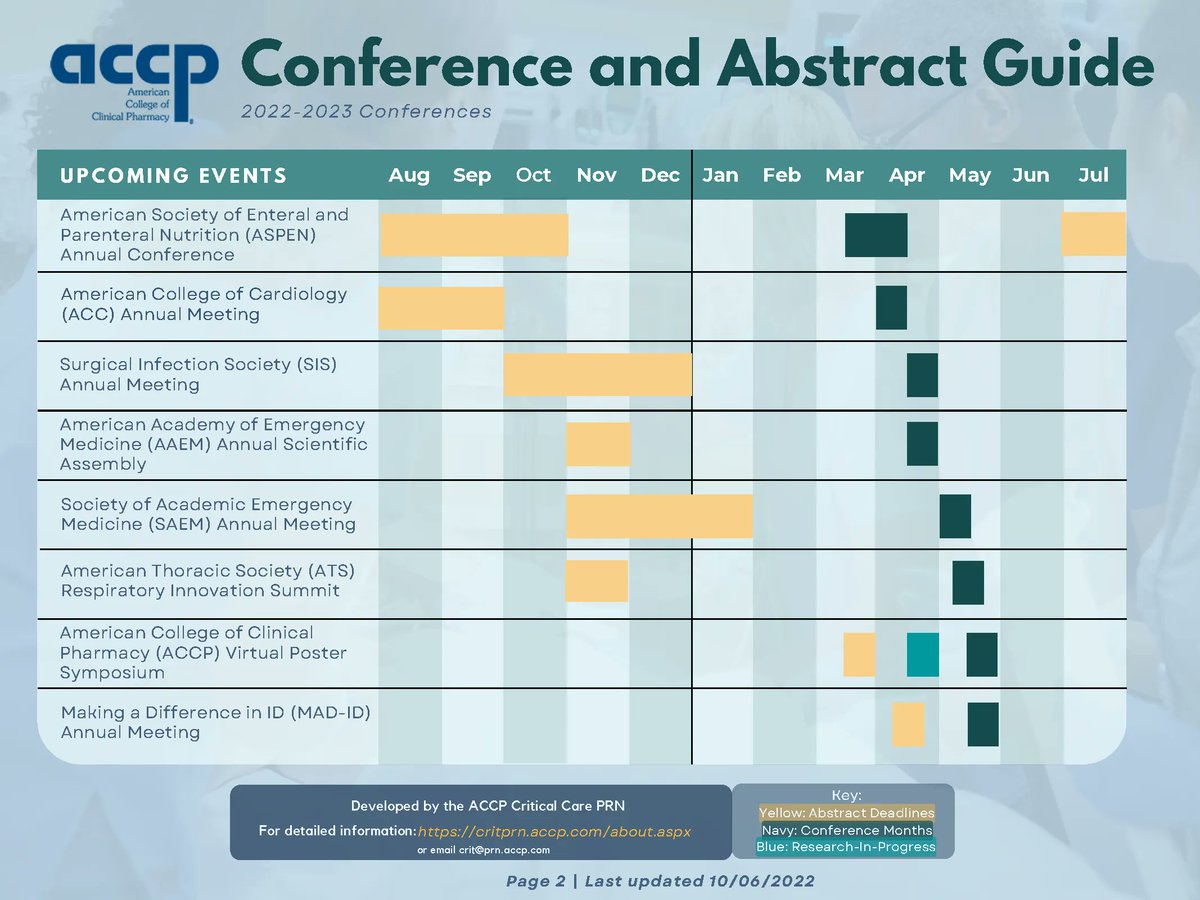 accp
American College of Clinical Pharmacy

Conference and Abstract Guide
2022-2023 Conferences

| UPCOMING EVENTS | Aug | Sep | Oct | Nov | Dec | Jan | Feb | Mar | Apr | May | Jun | Jul |
|---|---|---|---|---|---|---|---|---|---|---|---|---|
| American Society of Enteral and Parenteral Nutrition (ASPEN) Annual Conference | | | | | | | | | | | | |
| American College of Cardiology (ACC) Annual Meeting | | | | | | | | | | | | |
| Surgical Infection Society (SIS) Annual Meeting | | | | | | | | | | | | |
| American Academy of Emergency Medicine (AAEM) Annual Scientific Assembly | | | | | | | | | | | | |
| Society of Academic Emergency Medicine (SAEM) Annual Meeting | | | | | | | | | | | | |
| American Thoracic Society (ATS) Respiratory Innovation Summit | | | | | | | | | | | | |
| American College of Clinical Pharmacy (ACCP) Virtual Poster Symposium | | | | | | | | | | | | |
| Making a Difference in ID (MAD-ID) Annual Meeting | | | | | | | | | | | | |

Developed by the ACCP Critical Care PRN
For detailed information: https://critprn.accp.com/about.aspx
or email crit@prn.accp.com

Key:
Yellow: Abstract Deadlines
Navy: Conference Months
Blue: Research-In-Progress

Page 2 | Last updated 10/06/2022